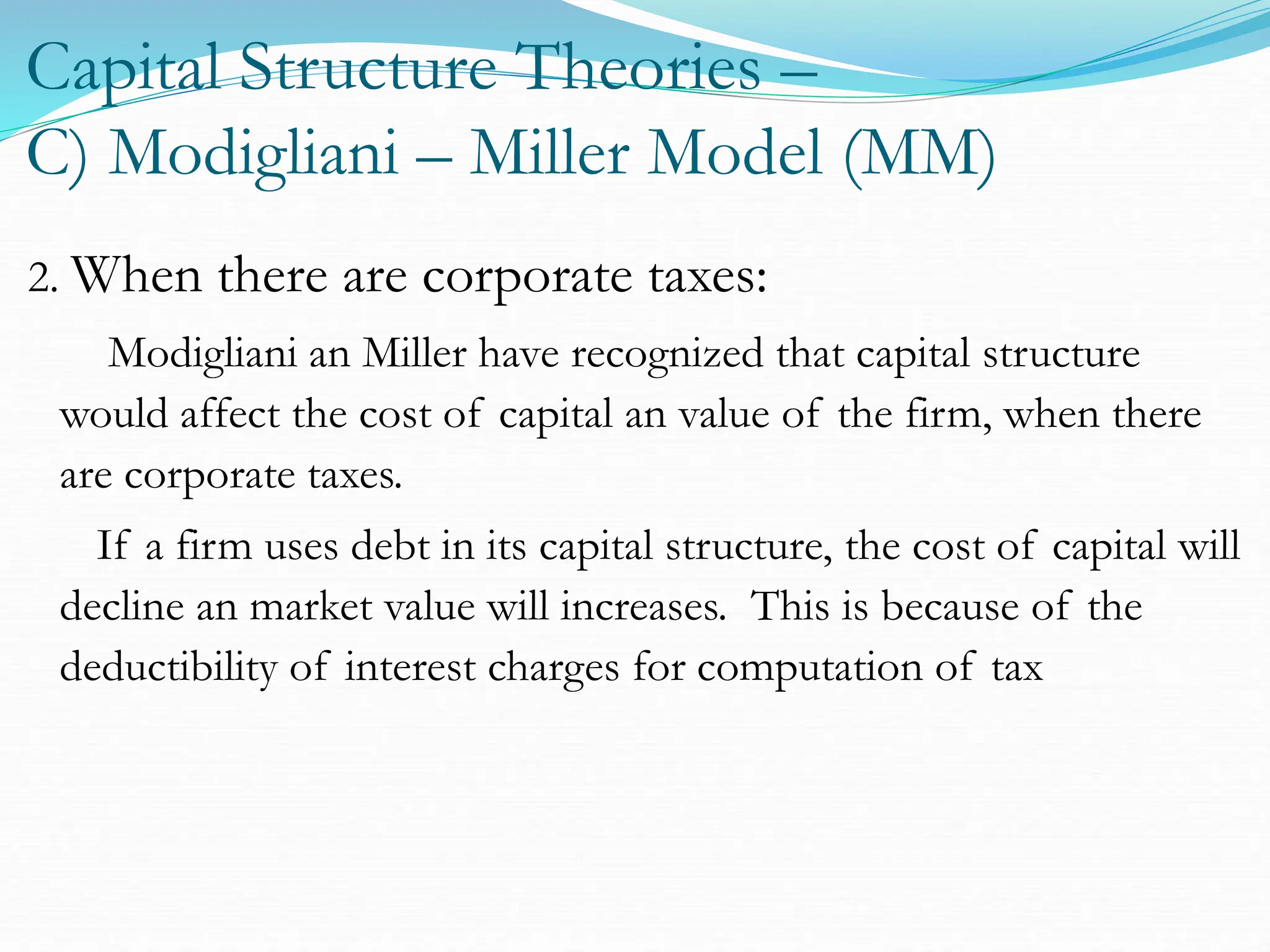 Capital Structure Theories –
C) Modigliani – Miller Model (MM)

2. When there are corporate taxes:

Modigliani an Miller have recognized that capital structure would affect the cost of capital an value of the firm, when there are corporate taxes.

If a firm uses debt in its capital structure, the cost of capital will decline an market value will increases. This is because of the deductibility of interest charges for computation of tax